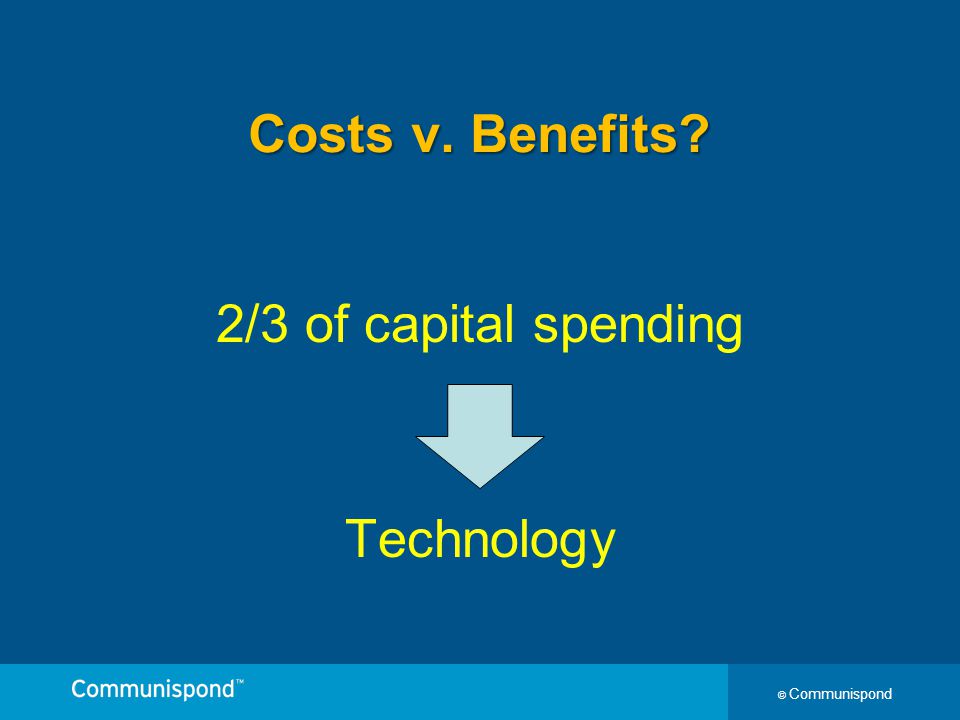 Costs v. Benefits?

2/3 of capital spending

Technology

Communispond™

© Communispond